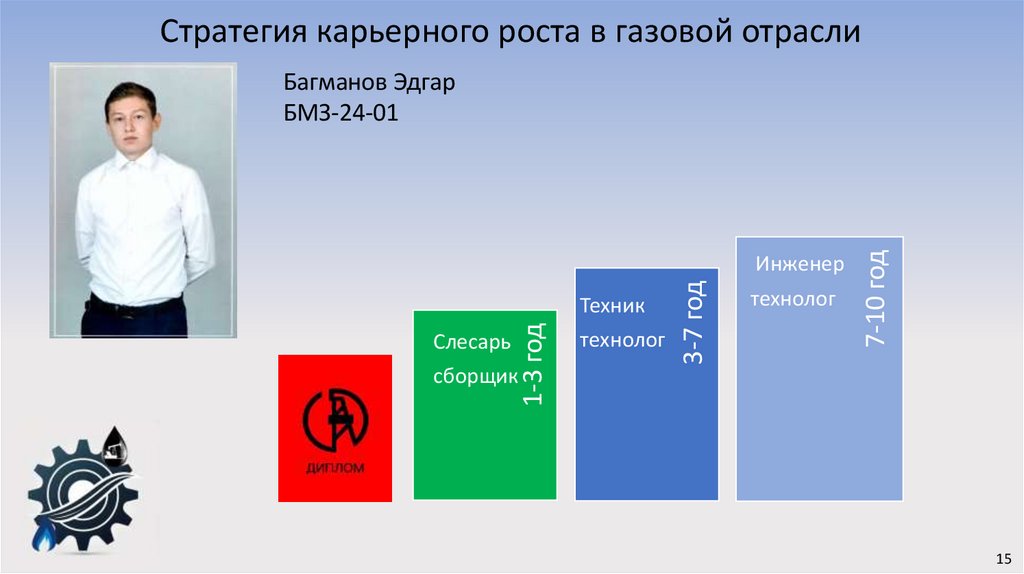 Стратегия карьерного роста в газовой отрасли

Багманов Эдгар
БМЗ-24-01

ДИПЛОМ

Слесарь сборщик
1-3 год

Техник технолог
3-7 год

Инженер технолог
7-10 год

15